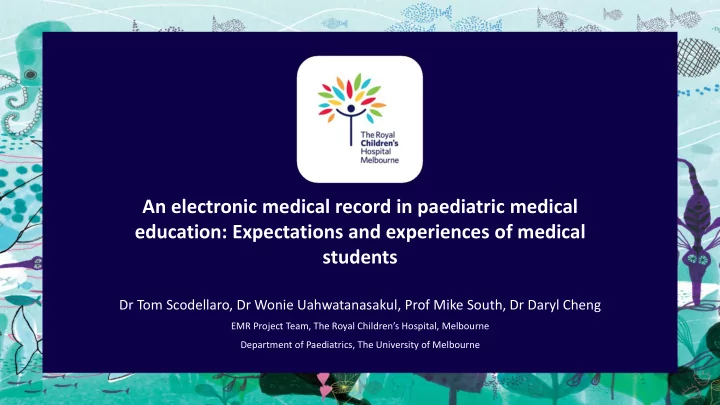 The Royal Children's Hospital Melbourne

An electronic medical record in paediatric medical education: Expectations and experiences of medical students

Dr Tom Scodellaro, Dr Wonie Uahwatanasakul, Prof Mike South, Dr Daryl Cheng

EMR Project Team, The Royal Children's Hospital, Melbourne

Department of Paediatrics, The University of Melbourne